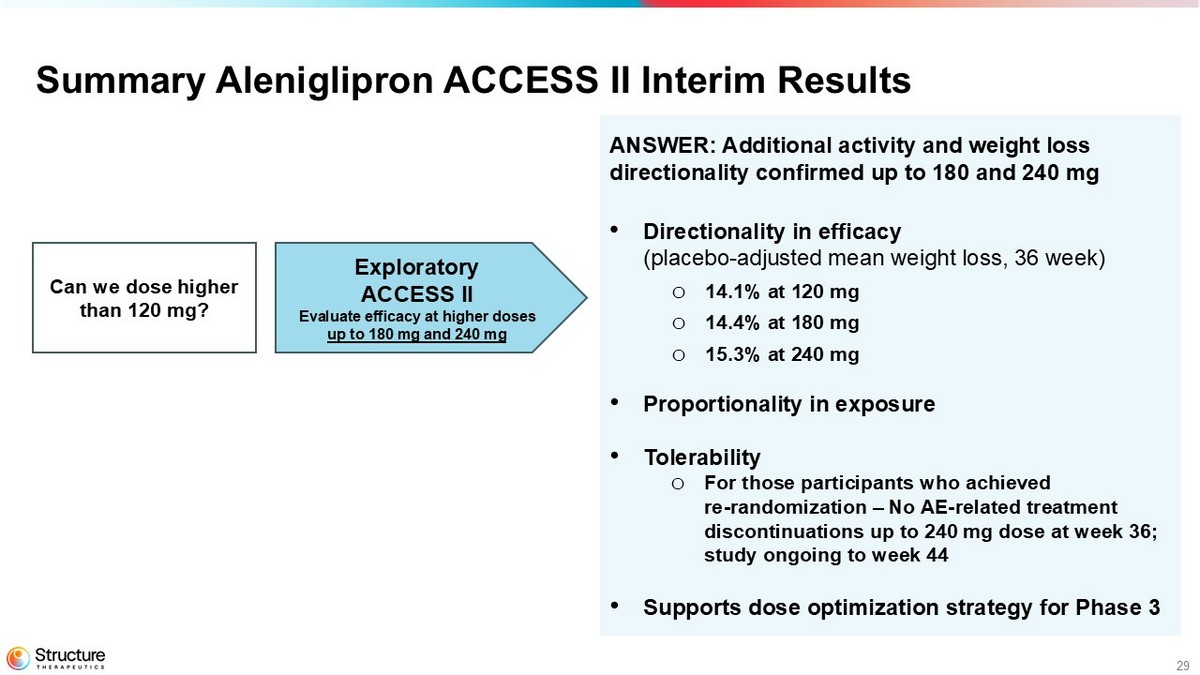 Summary Aleniglipron ACCESS II Interim Results

Can we dose higher than 120 mg?

Exploratory
ACCESS II
Evaluate efficacy at higher doses up to 180 mg and 240 mg

ANSWER: Additional activity and weight loss directionality confirmed up to 180 and 240 mg

• Directionality in efficacy
(placebo-adjusted mean weight loss, 36 week)
o 14.1% at 120 mg
o 14.4% at 180 mg
o 15.3% at 240 mg

• Proportionality in exposure

• Tolerability
o For those participants who achieved re-randomization – No AE-related treatment discontinuations up to 240 mg dose at week 36; study ongoing to week 44

• Supports dose optimization strategy for Phase 3

Structure
THERAPEUTICS

29